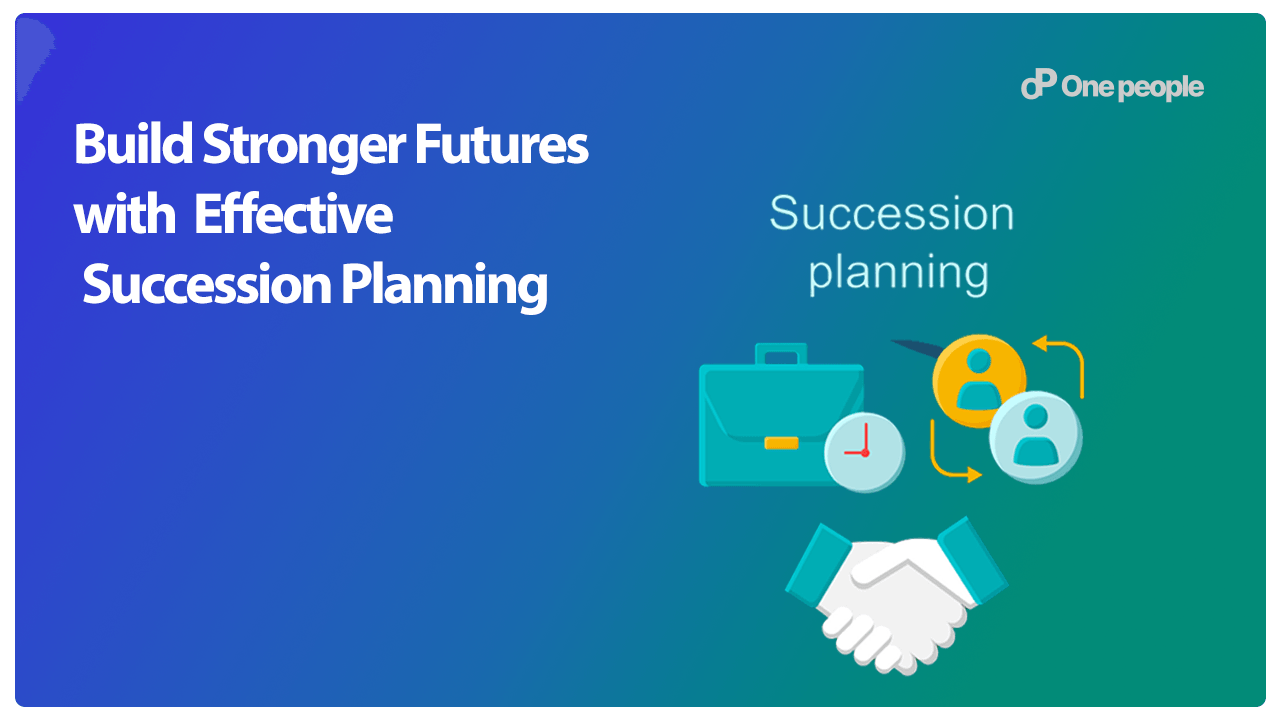 One people

Build Stronger Futures with Effective Succession Planning

Succession planning